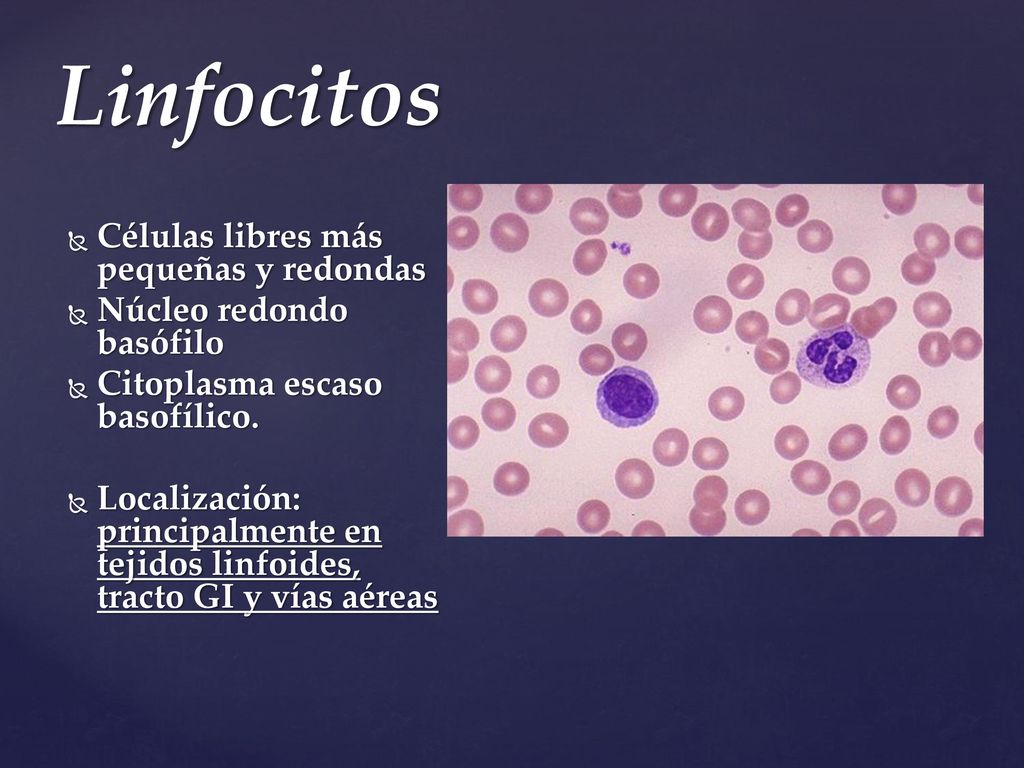 Linfocitos

Células libres más pequeñas y redondas
Núcleo redondo basófilo
Citoplasma escaso basofílico.

Localización: principalmente en tejidos linfoides, tracto GI y vías aéreas